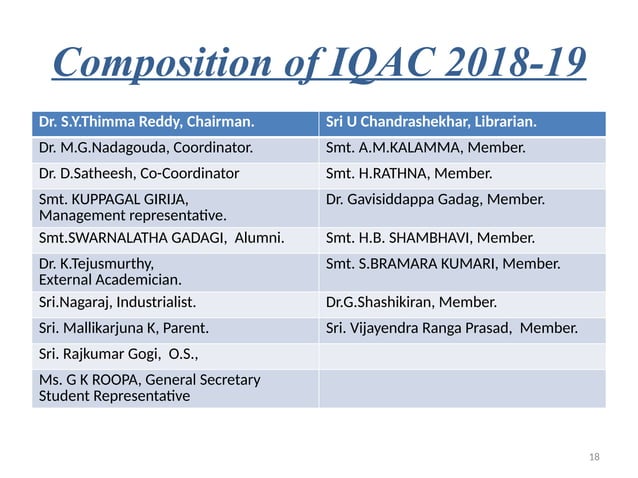 Composition of IQAC 2018-19

| Dr. S.Y.Thimma Reddy, Chairman. | Sri U Chandrashekhar, Librarian. |
|---|---|
| Dr. M.G.Nadagouda, Coordinator. | Smt. A.M.KALAMMA, Member. |
| Dr. D.Satheesh, Co-Coordinator | Smt. H.RATHNA, Member. |
| Smt. KUPPAGAL GIRIJA, Management representative. | Dr. Gavisiddappa Gadag, Member. |
| Smt.SWARNALATHA GADAGI, Alumni. | Smt. H.B. SHAMBHAVI, Member. |
| Dr. K.Tejusmurthy, External Academician. | Smt. S.BRAMARA KUMARI, Member. |
| Sri.Nagaraj, Industrialist. | Dr.G.Shashikiran, Member. |
| Sri. Mallikarjuna K, Parent. | Sri. Vijayendra Ranga Prasad, Member. |
| Sri. Rajkumar Gogi, O.S., | |
| Ms. G K ROOPA, General Secretary Student Representative | |

18